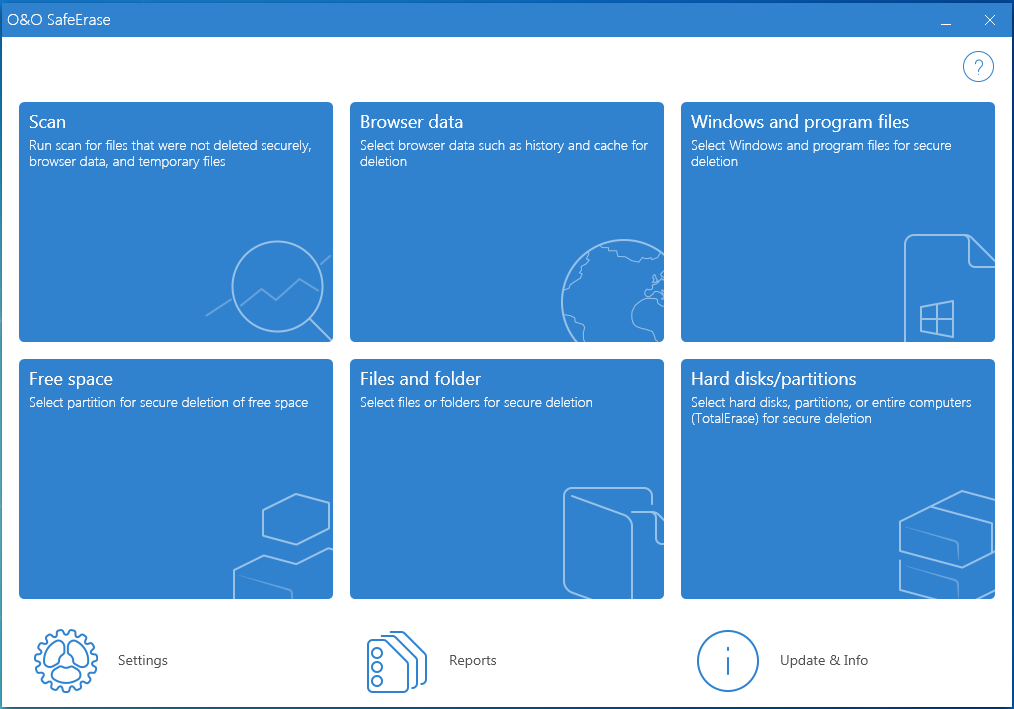 O&O SafeErase

?

Scan
Run scan for files that were not deleted securely, browser data, and temporary files

Browser data
Select browser data such as history and cache for deletion

Windows and program files
Select Windows and program files for secure deletion

Free space
Select partition for secure deletion of free space

Files and folder
Select files or folders for secure deletion

Hard disks/partitions
Select hard disks, partitions, or entire computers (TotalErase) for secure deletion

Settings

Reports

Update & Info